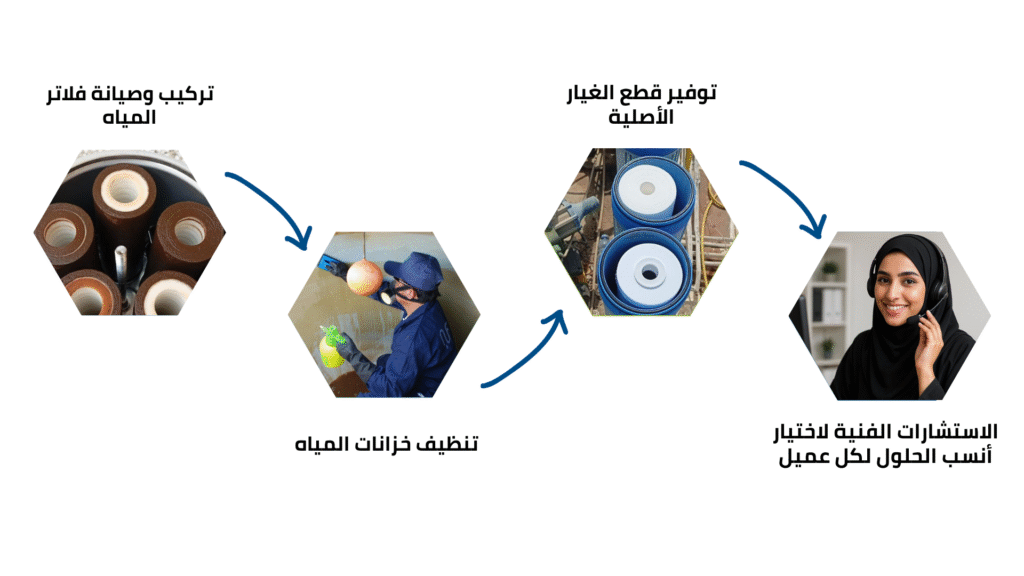 تركيب وصيانة فلاتر المياه

تنظيف خزانات المياه

توفير قطع الغيار الأصلية

الاستشارات الفنية لاختيار أنسب الحلول لكل عميل